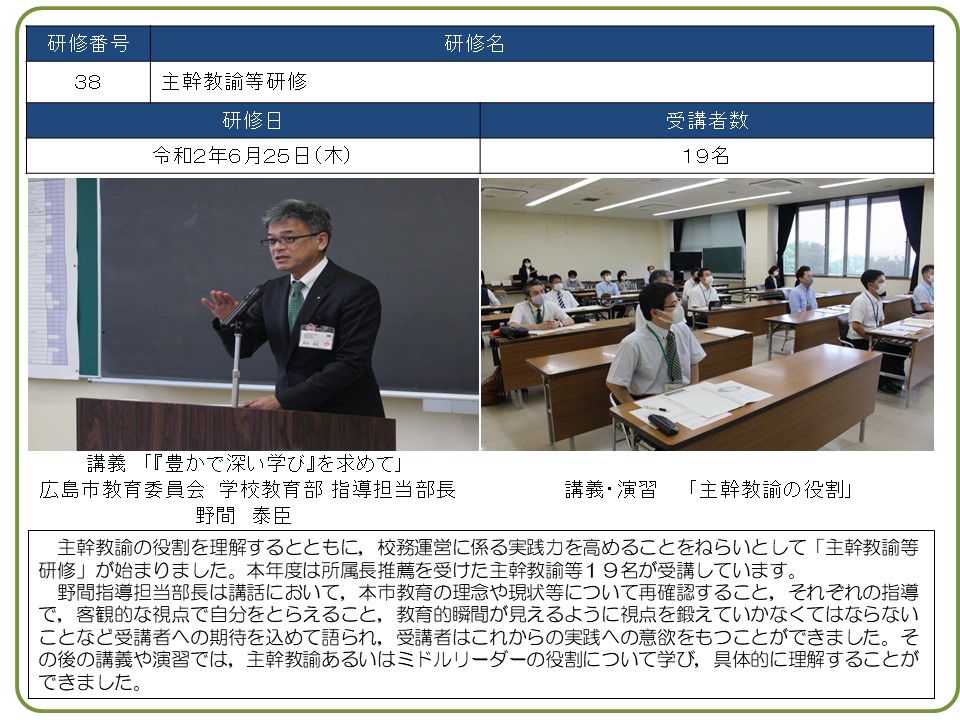 | 研修番号 | 研修名 |
|---|---|
| 38 | 主幹教諭等研修 |

| 研修日 | 受講者数 |
|---|---|
| 令和2年6月25日(木) | 19名 |

講義 「『豊かで深い学び』を求めて」
広島市教育委員会 学校教育部 指導担当部長
野間 泰臣

講義・演習 「主幹教諭の役割」

主幹教諭の役割を理解するとともに，校務運営に係る実践力を高めることをねらいとして「主幹教諭等研修」が始まりました。本年度は所属長推薦を受けた主幹教諭等１９名が受講しています。
野間指導担当部長は講話において，本市教育の理念や現状等について再確認すること，それぞれの指導で，客観的な視点で自分をとらえること，教育的瞬間が見えるように視点を鍛えていかなくてはならないことなど受講者への期待を込めて語られ，受講者はこれからの実践への意欲をもつことができました。その後の講義や演習では，主幹教諭あるいはミドルリーダーの役割について学び，具体的に理解することができました。